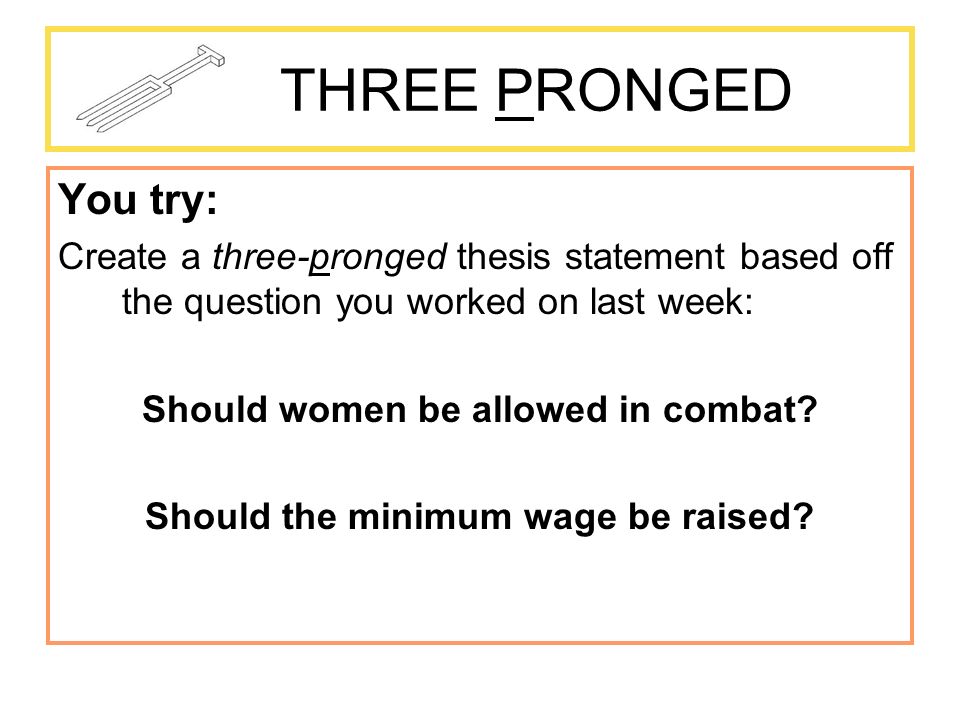 THREE PRONGED

You try:

Create a three-pronged thesis statement based off the question you worked on last week:

Should women be allowed in combat?

Should the minimum wage be raised?